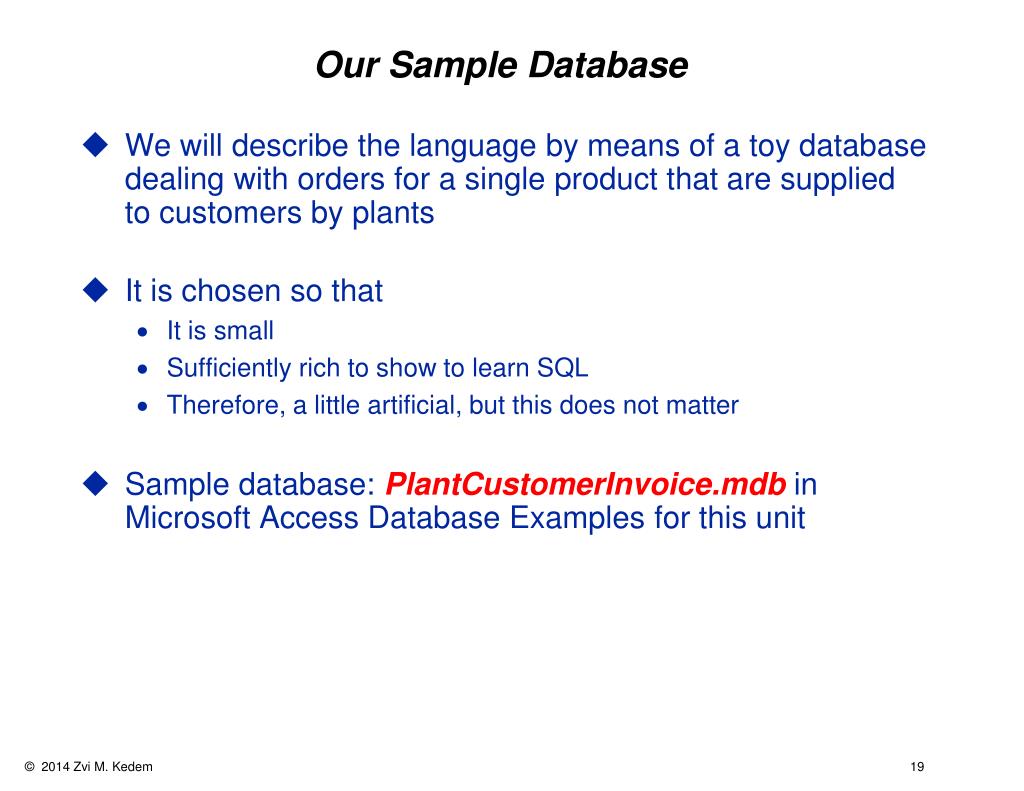 Our Sample Database

◆ We will describe the language by means of a toy database dealing with orders for a single product that are supplied to customers by plants

◆ It is chosen so that
• It is small
• Sufficiently rich to show to learn SQL
• Therefore, a little artificial, but this does not matter

◆ Sample database: PlantCustomerInvoice.mdb in Microsoft Access Database Examples for this unit

© 2014 Zvi M. Kedem

19